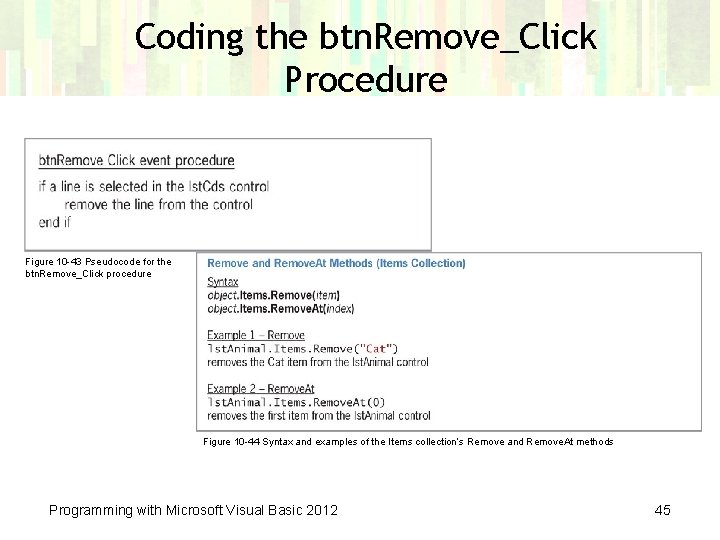 Coding the btnRemove_Click Procedure

btnRemove Click event procedure

if a line is selected in the lstCds control
remove the line from the control
end if

Figure 10-43 Pseudocode for the btnRemove_Click procedure

Remove and RemoveAt Methods (Items Collection)

Syntax
object.Items.Remove(item)
object.Items.RemoveAt(index)

Example 1 – Remove
lstAnimal.Items.Remove("Cat")
removes the Cat item from the lstAnimal control

Example 2 – RemoveAt
lstAnimal.Items.RemoveAt(0)
removes the first item from the lstAnimal control

Figure 10-44 Syntax and examples of the Items collection's Remove and RemoveAt methods

Programming with Microsoft Visual Basic 2012

45